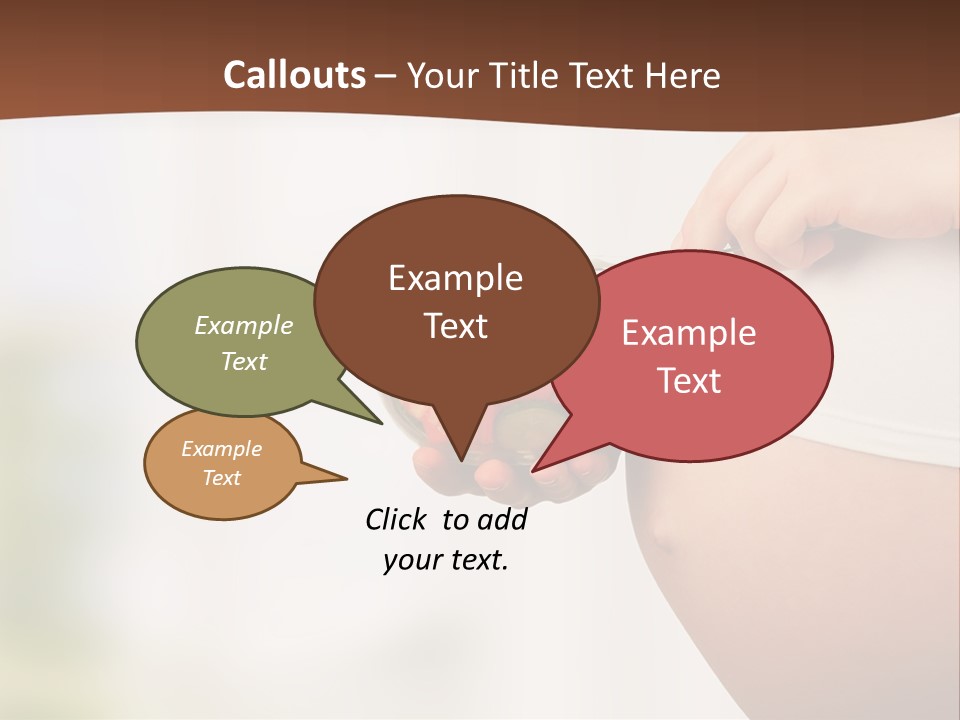 Callouts – Your Title Text Here

Example Text

Example Text

Example Text

Example Text

Click to add your text.